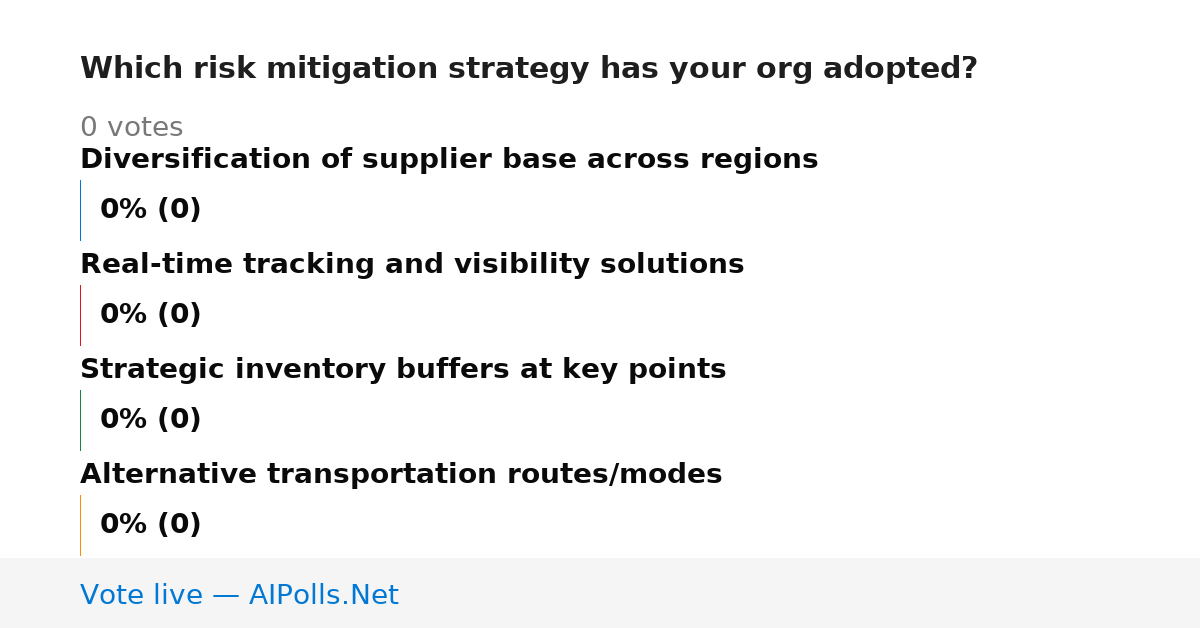 Which risk mitigation strategy has your org adopted?

0 votes

Diversification of supplier base across regions

0% (0)

Real-time tracking and visibility solutions

0% (0)

Strategic inventory buffers at key points

0% (0)

Alternative transportation routes/modes

0% (0)

Vote live — AIPolls.Net